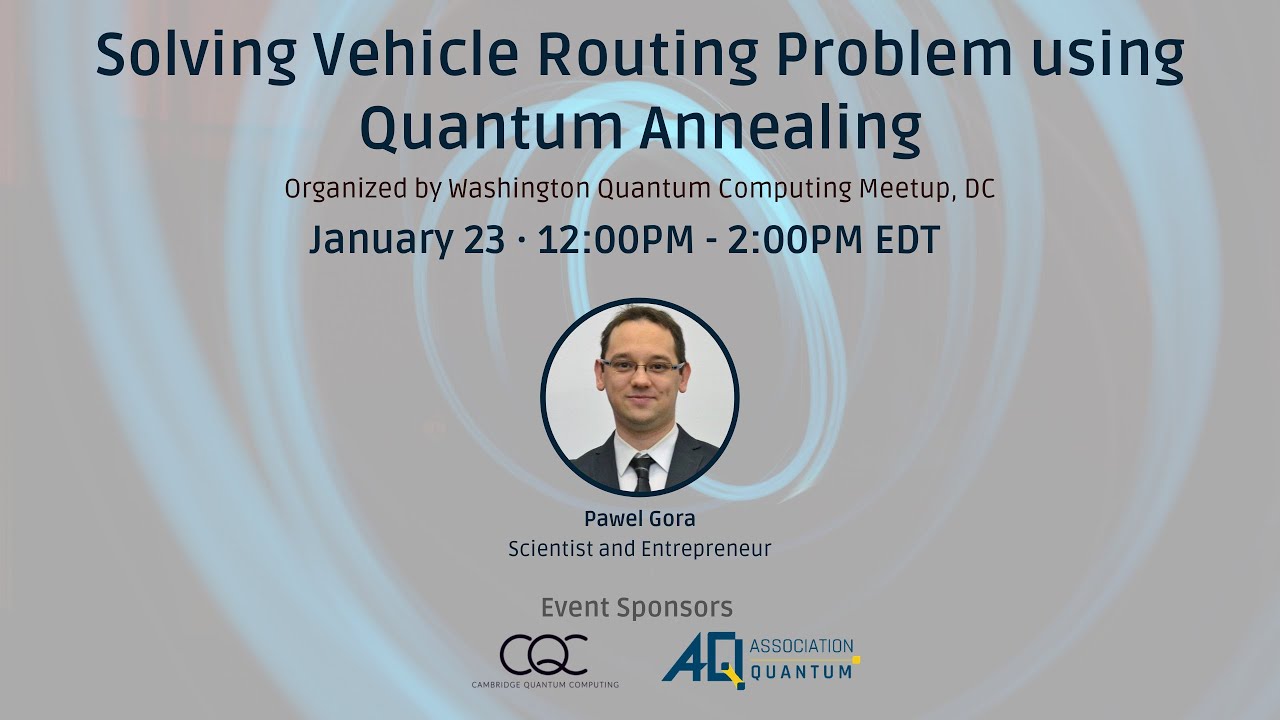 Solving Vehicle Routing Problem using Quantum Annealing

Organized by Washington Quantum Computing Meetup, DC

January 23 · 12:00PM - 2:00PM EDT

Pawel Gora
Scientist and Entrepreneur

Event Sponsors

CQC
CAMBRIDGE QUANTUM COMPUTING

AQ ASSOCIATION QUANTUM